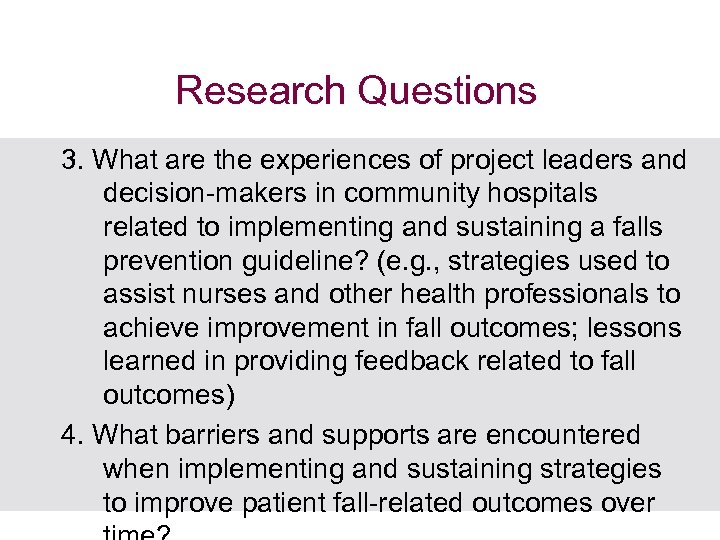 Research Questions

3. What are the experiences of project leaders and decision-makers in community hospitals related to implementing and sustaining a falls prevention guideline? (e.g., strategies used to assist nurses and other health professionals to achieve improvement in fall outcomes; lessons learned in providing feedback related to fall outcomes)

4. What barriers and supports are encountered when implementing and sustaining strategies to improve patient fall-related outcomes over time?